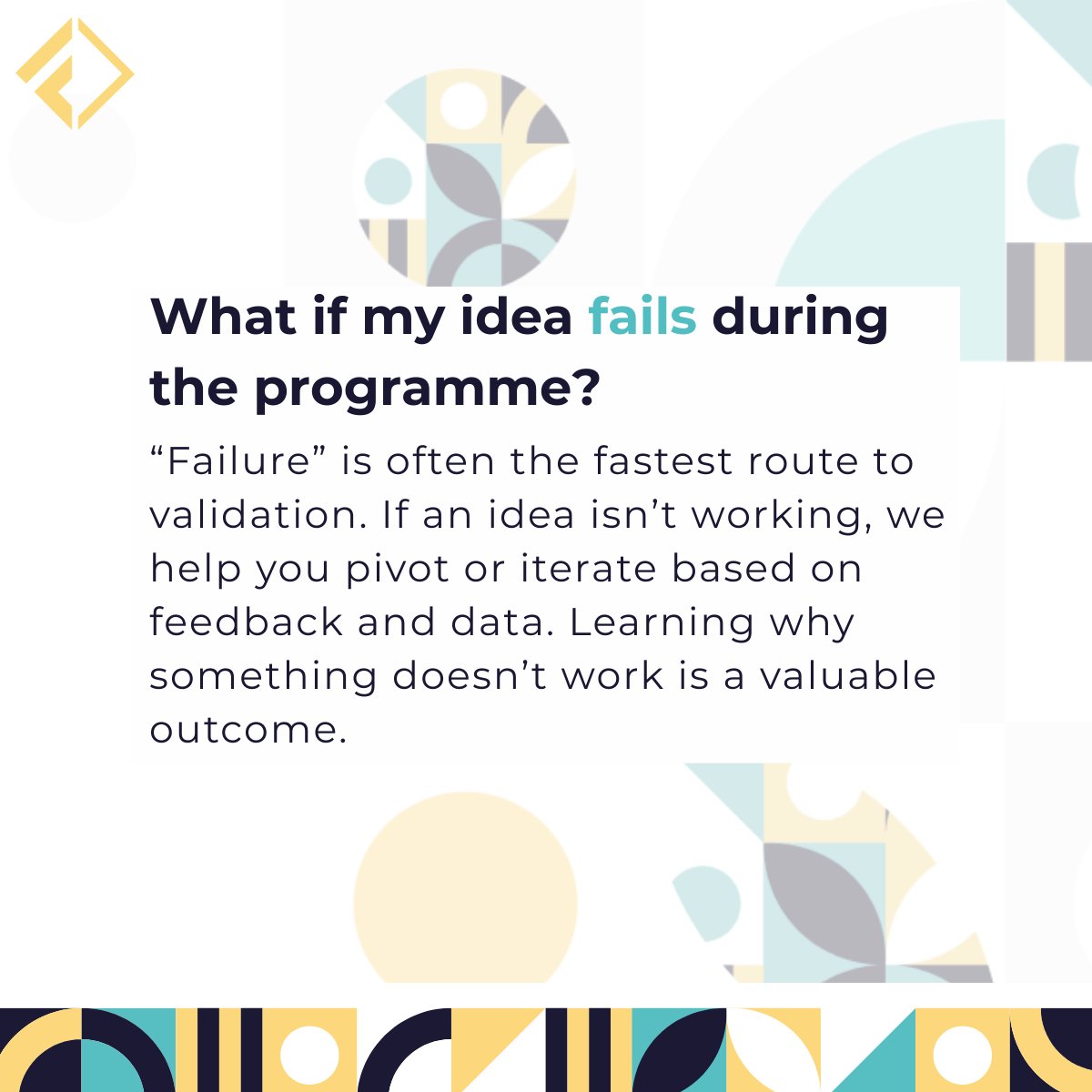 What if my idea fails during the programme?

“Failure” is often the fastest route to validation. If an idea isn’t working, we help you pivot or iterate based on feedback and data. Learning why something doesn’t work is a valuable outcome.